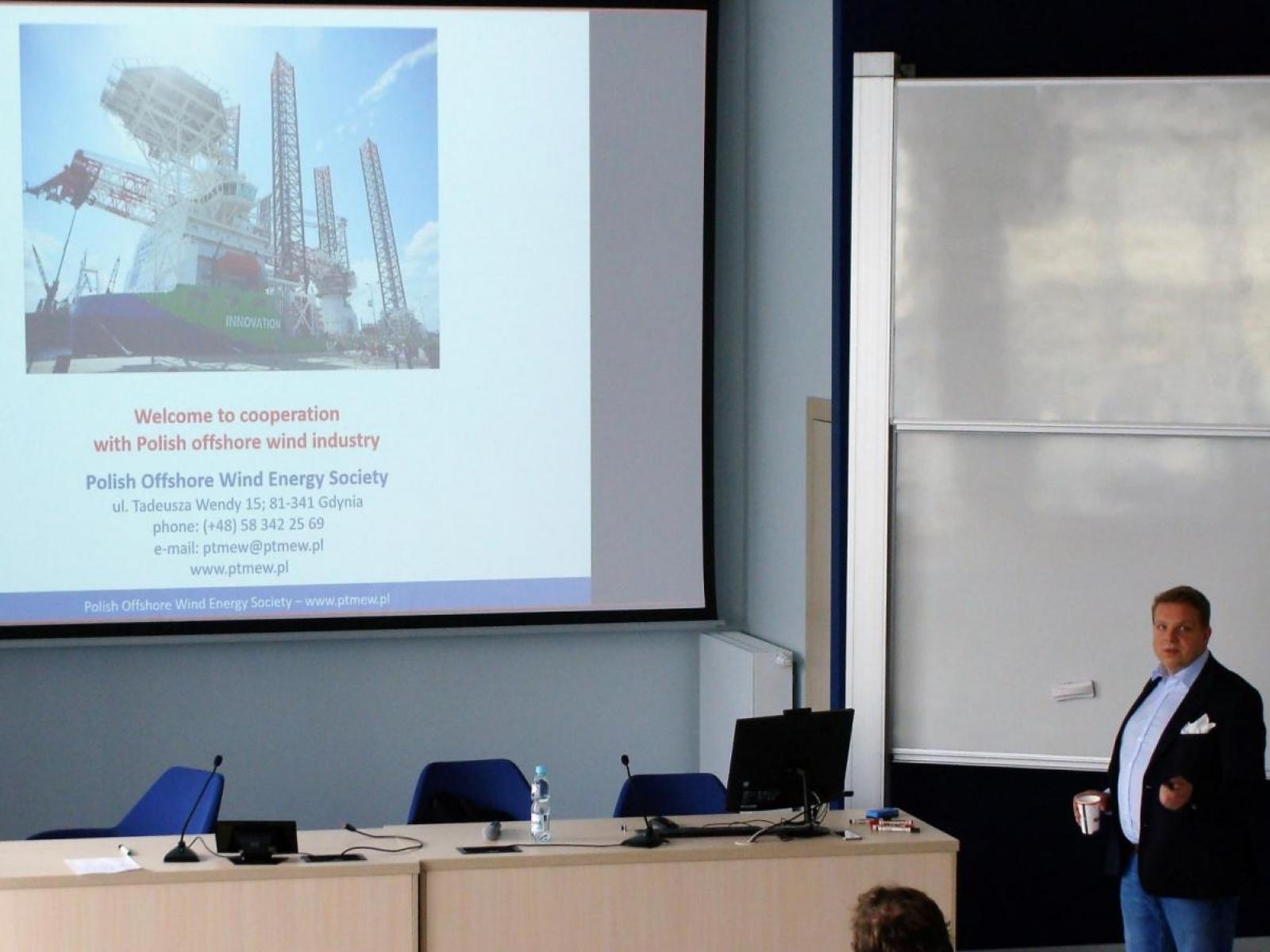 INNOVATION

Welcome to cooperation
with Polish offshore wind industry

Polish Offshore Wind Energy Society
ul. Tadeusza Wendy 15; 81-341 Gdynia
phone: (+48) 58 342 25 69
e-mail: ptmew@ptmew.pl
www.ptmew.pl

Polish Offshore Wind Energy Society – www.ptmew.pl